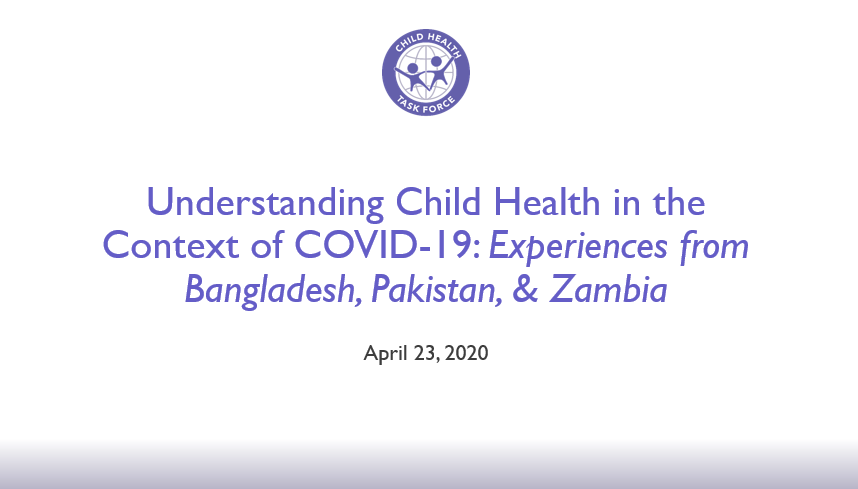 CHILD HEALTH
TASK FORCE

Understanding Child Health in the Context of COVID-19: Experiences from Bangladesh, Pakistan, & Zambia

April 23, 2020